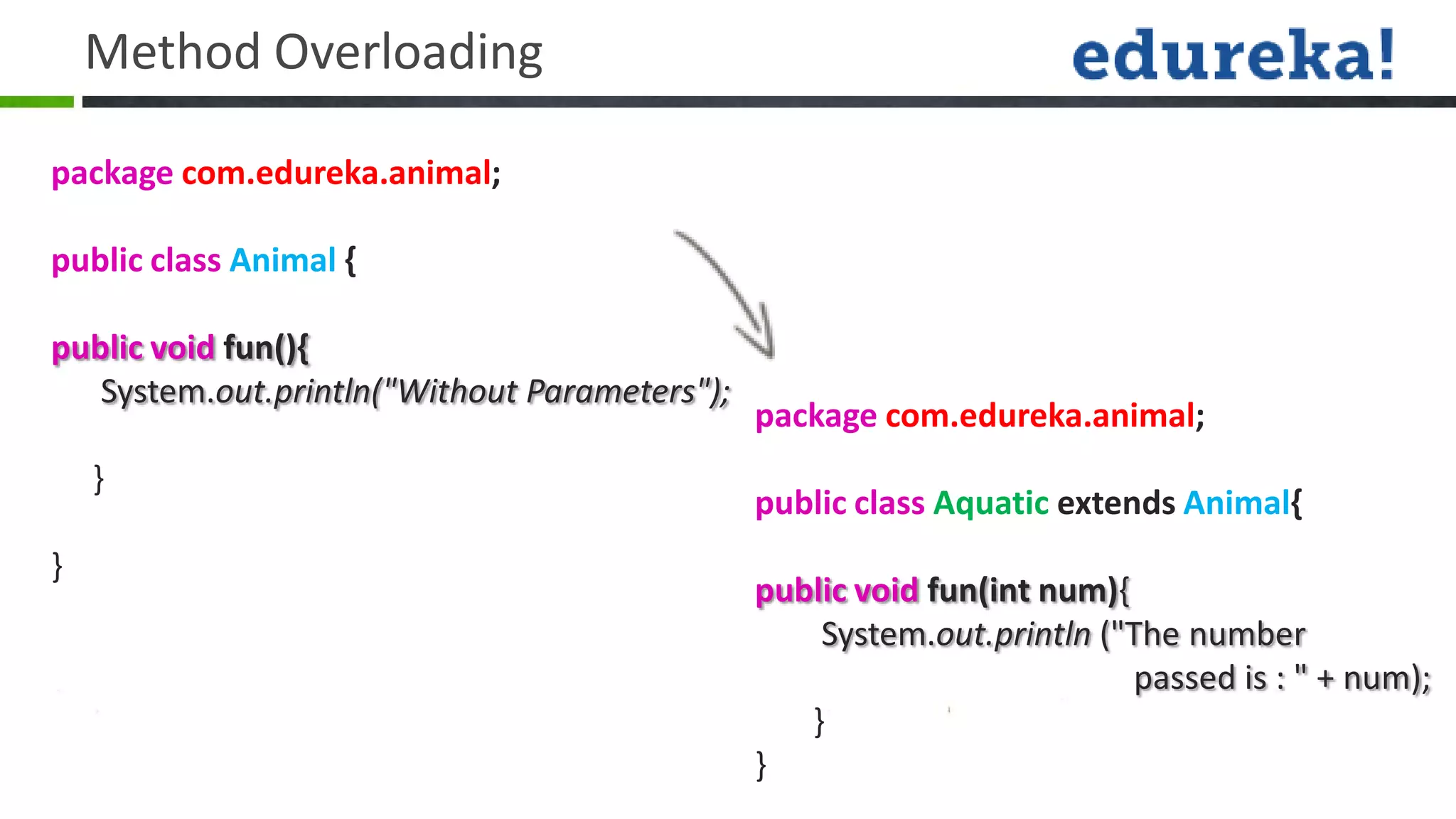 Method Overloading

edureka!

package com.edureka.animal;

public class Animal {

public void fun(){
System.out.println("Without Parameters");

}

}

package com.edureka.animal;

public class Aquatic extends Animal{

public void fun(int num){
System.out.println ("The number passed is : " + num);
}
}